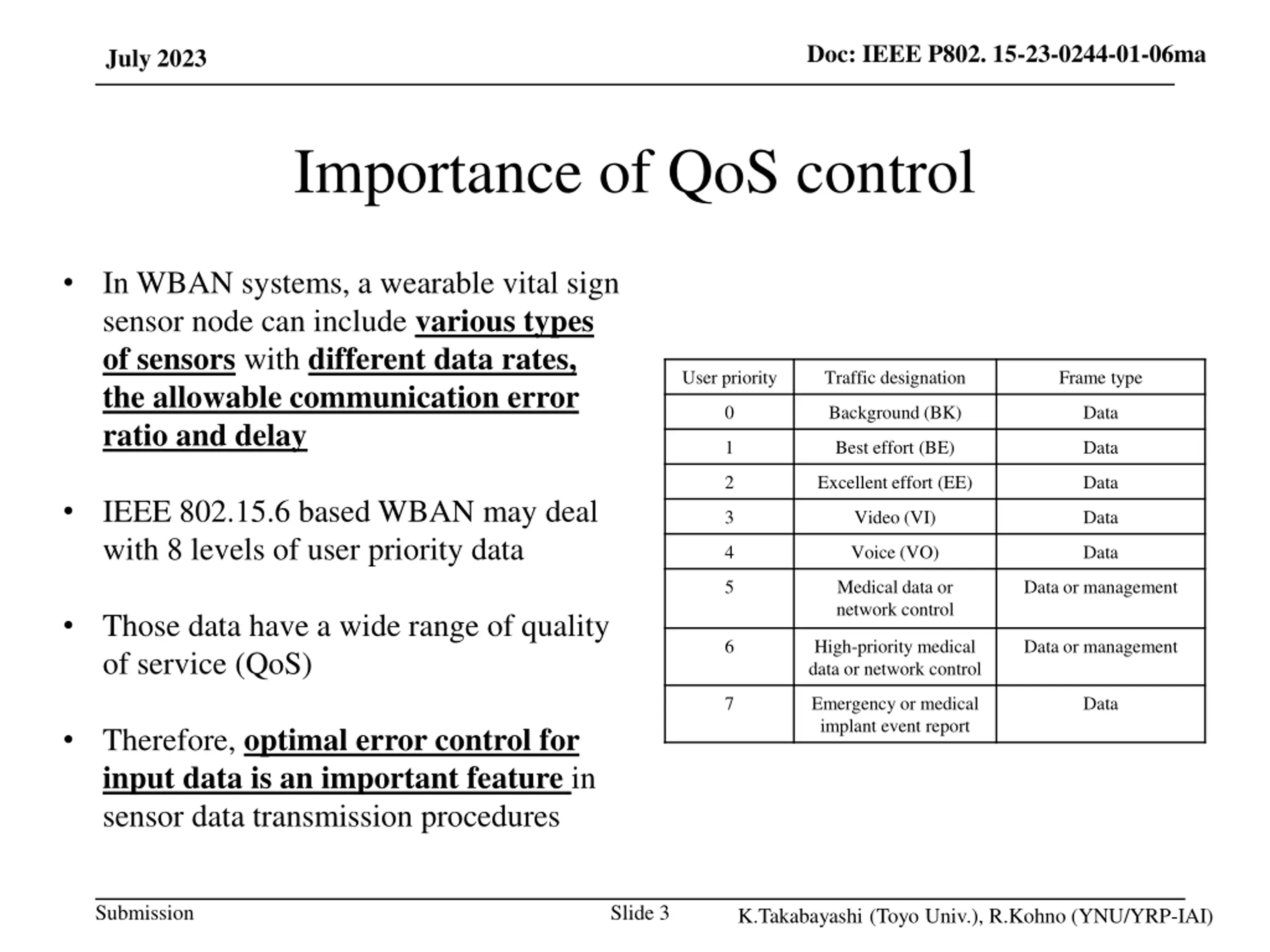 July 2023

Doc: IEEE P802. 15-23-0244-01-06ma

Importance of QoS control

• In WBAN systems, a wearable vital sign sensor node can include various types of sensors with different data rates, the allowable communication error ratio and delay

• IEEE 802.15.6 based WBAN may deal with 8 levels of user priority data

• Those data have a wide range of quality of service (QoS)

• Therefore, optimal error control for input data is an important feature in sensor data transmission procedures

| User priority | Traffic designation | Frame type |
|---|---|---|
| 0 | Background (BK) | Data |
| 1 | Best effort (BE) | Data |
| 2 | Excellent effort (EE) | Data |
| 3 | Video (VI) | Data |
| 4 | Voice (VO) | Data |
| 5 | Medical data or network control | Data or management |
| 6 | High-priority medical data or network control | Data or management |
| 7 | Emergency or medical implant event report | Data |

Submission

Slide 3

K.Takabayashi (Toyo Univ.), R.Kohno (YNU/YRP-IAI)